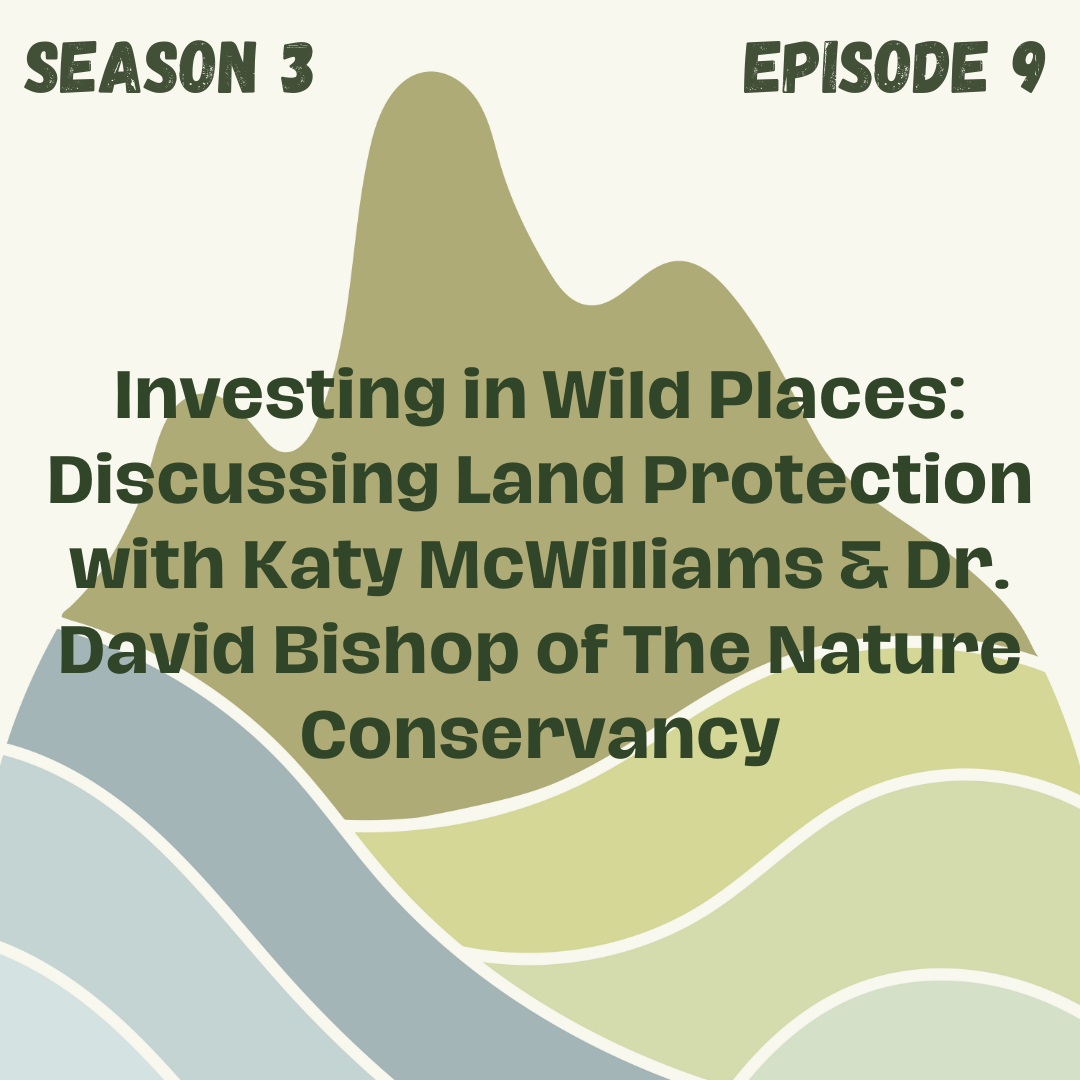 SEASON 3

EPISODE 9

Investing in Wild Places: Discussing Land Protection with Katy McWilliams & Dr. David Bishop of The Nature Conservancy